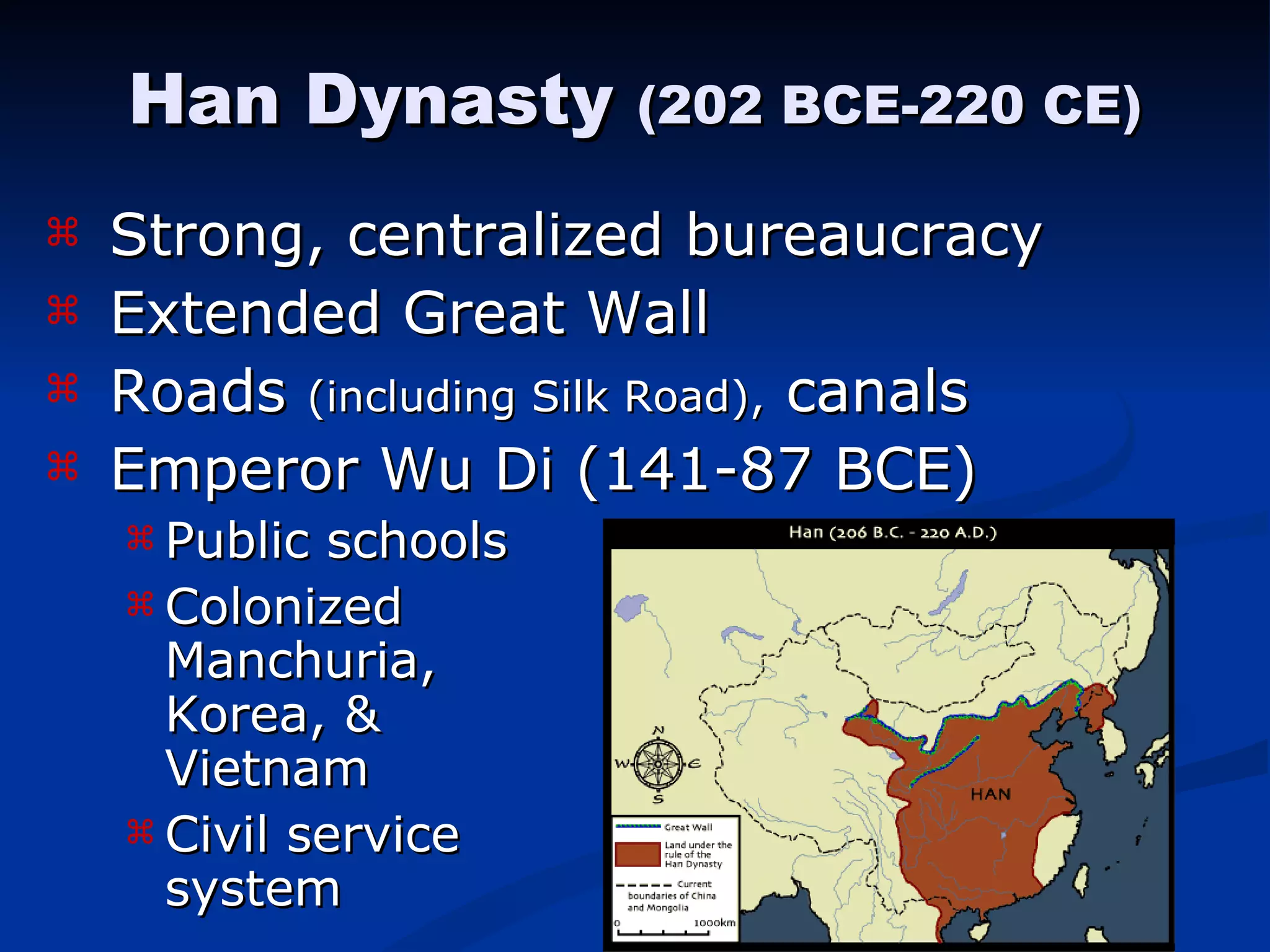 Han Dynasty (202 BCE-220 CE)

⌘ Strong, centralized bureaucracy
⌘ Extended Great Wall
⌘ Roads (including Silk Road), canals
⌘ Emperor Wu Di (141-87 BCE)
⌘ Public schools
⌘ Colonized Manchuria, Korea, & Vietnam
⌘ Civil service system

Han (206 B.C. - 220 A.D.)

N
W
E
S

HAN

Great Wall
Land under the rule of the Han Dynasty
Current boundaries of China and Mongolia
0
1000km